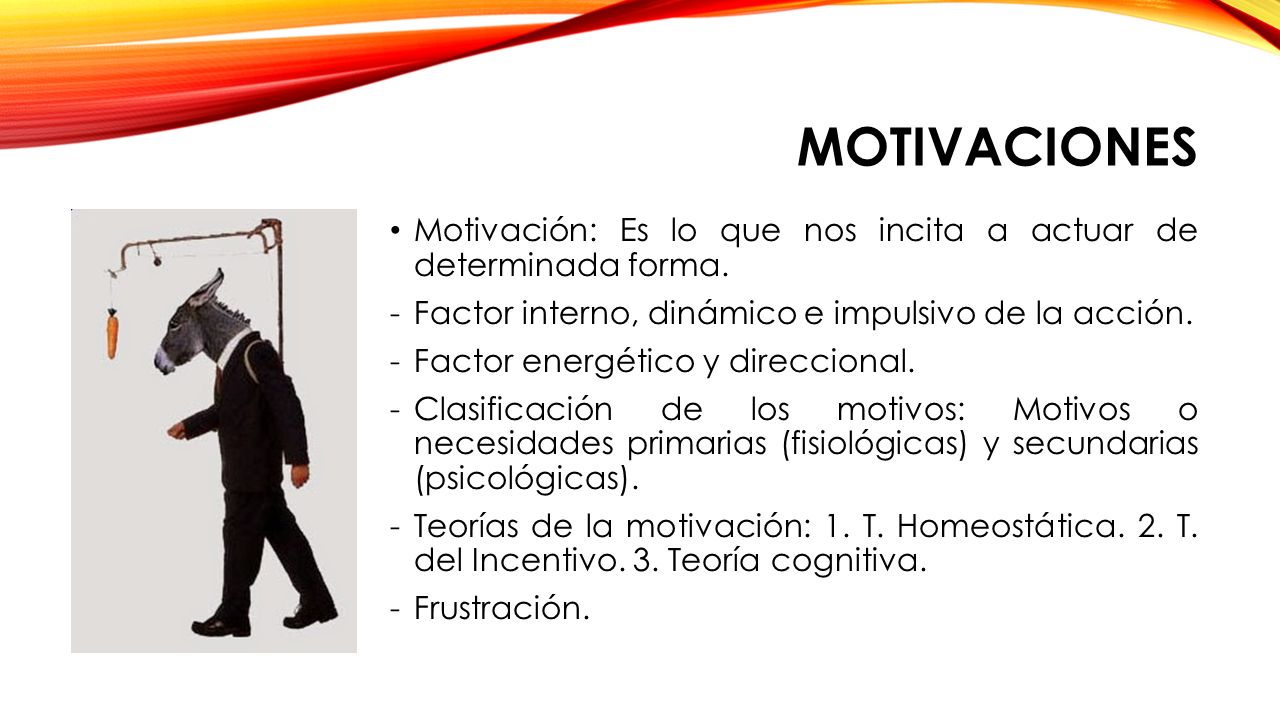 MOTIVACIONES

• Motivación: Es lo que nos incita a actuar de determinada forma.

- Factor interno, dinámico e impulsivo de la acción.

- Factor energético y direccional.

- Clasificación de los motivos: Motivos o necesidades primarias (fisiológicas) y secundarias (psicológicas).

- Teorías de la motivación: 1. T. Homeostática. 2. T. del Incentivo. 3. Teoría cognitiva.

- Frustración.